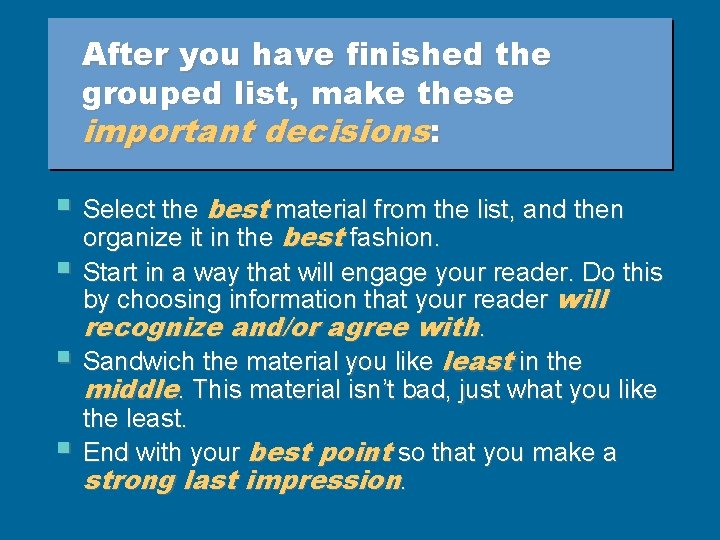 After you have finished the grouped list, make these important decisions:

- Select the best material from the list, and then organize it in the best fashion.
- Start in a way that will engage your reader. Do this by choosing information that your reader will recognize and/or agree with.
- Sandwich the material you like least in the middle. This material isn't bad, just what you like the least.
- End with your best point so that you make a strong last impression.